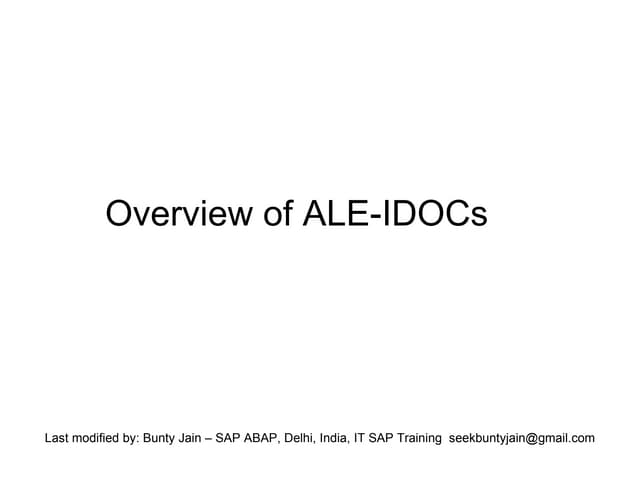 Overview of ALE-IDOCs

Last modified by: Bunty Jain – SAP ABAP, Delhi, India, IT SAP Training seekbuntyjain@gmail.com